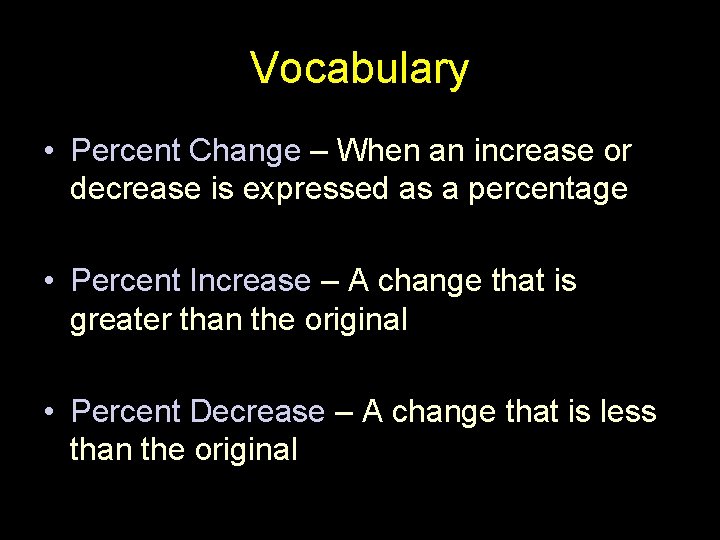 Vocabulary

• Percent Change – When an increase or decrease is expressed as a percentage

• Percent Increase – A change that is greater than the original

• Percent Decrease – A change that is less than the original